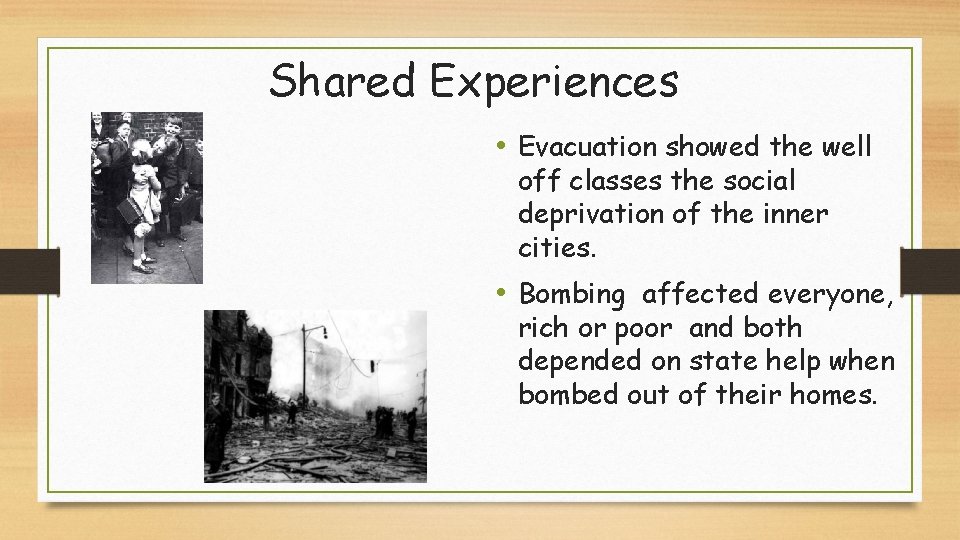 Shared Experiences

• Evacuation showed the well off classes the social deprivation of the inner cities.

• Bombing affected everyone, rich or poor and both depended on state help when bombed out of their homes.